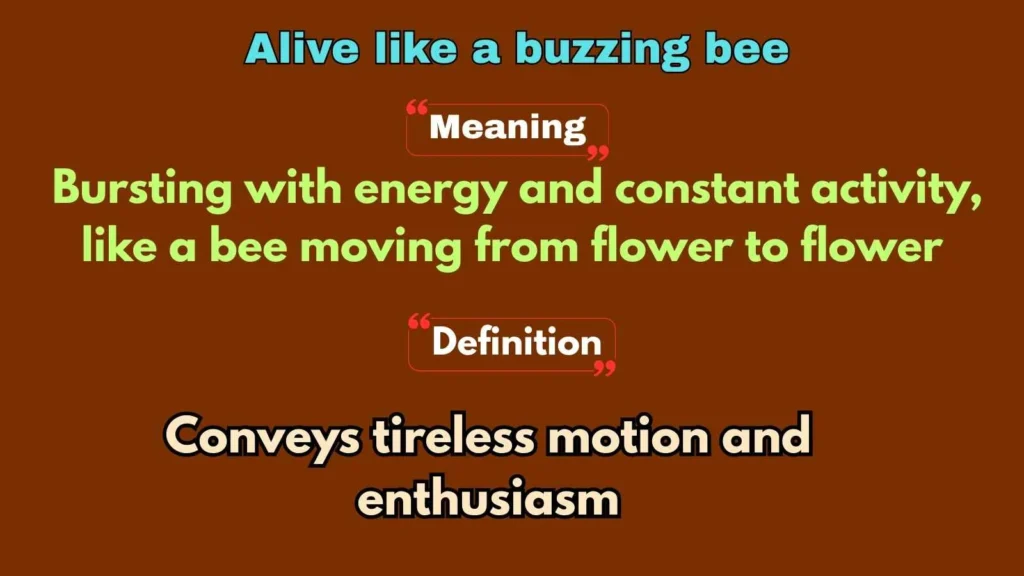 Alive like a buzzing bee

“Meaning”

Bursting with energy and constant activity, like a bee moving from flower to flower

“Definition”

Conveys tireless motion and enthusiasm